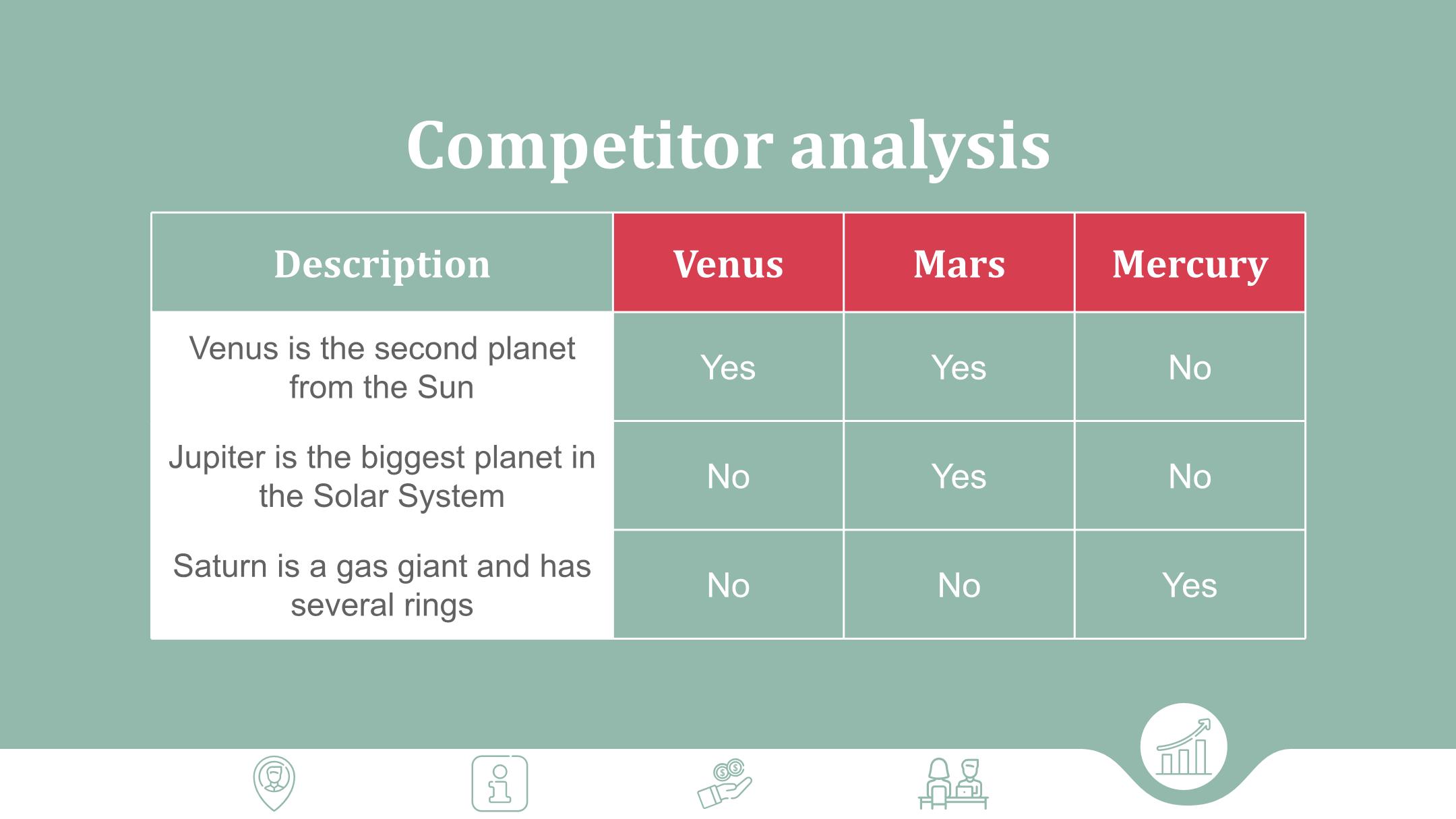 Competitor analysis

| Description | Venus | Mars | Mercury |
|---|---|---|---|
| Venus is the second planet from the Sun | Yes | Yes | No |
| Jupiter is the biggest planet in the Solar System | No | Yes | No |
| Saturn is a gas giant and has several rings | No | No | Yes |